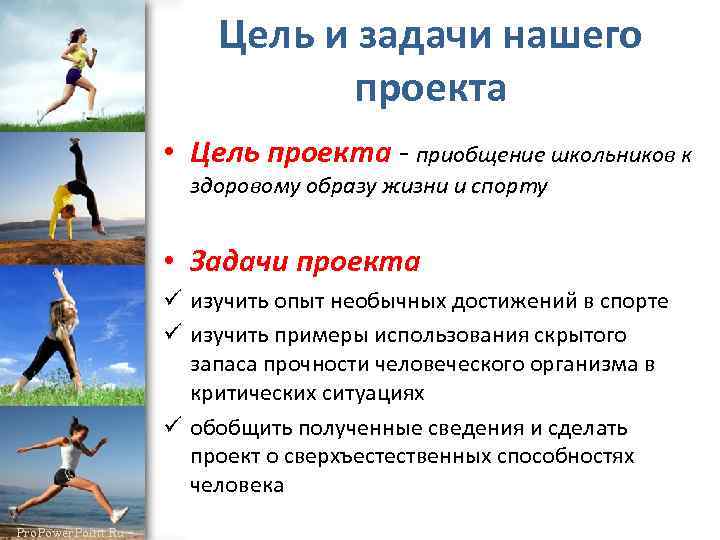 Цель и задачи нашего проекта

• Цель проекта - приобщение школьников к здоровому образу жизни и спорту

• Задачи проекта
✓ изучить опыт необычных достижений в спорте
✓ изучить примеры использования скрытого запаса прочности человеческого организма в критических ситуациях
✓ обобщить полученные сведения и сделать проект о сверхъестественных способностях человека

ProPowerPoint.Ru